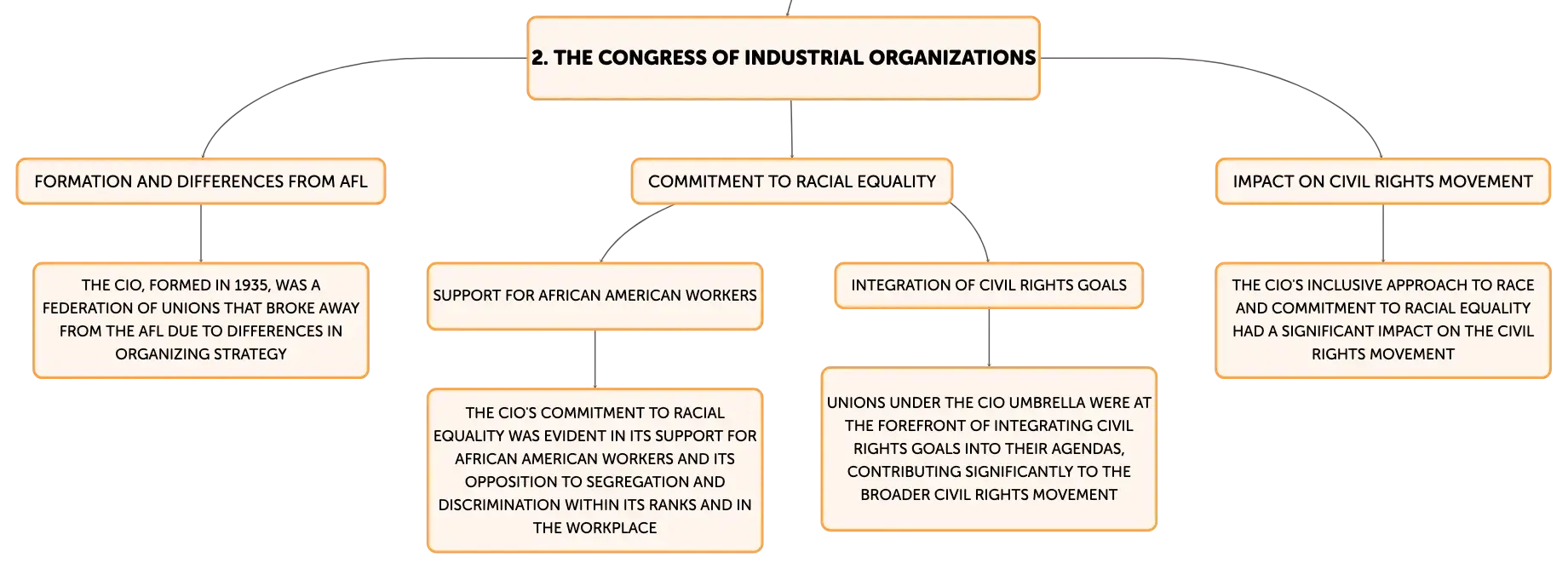 2. THE CONGRESS OF INDUSTRIAL ORGANIZATIONS

FORMATION AND DIFFERENCES FROM AFL

THE CIO, FORMED IN 1935, WAS A FEDERATION OF UNIONS THAT BROKE AWAY FROM THE AFL DUE TO DIFFERENCES IN ORGANIZING STRATEGY

COMMITMENT TO RACIAL EQUALITY

SUPPORT FOR AFRICAN AMERICAN WORKERS

THE CIO'S COMMITMENT TO RACIAL EQUALITY WAS EVIDENT IN ITS SUPPORT FOR AFRICAN AMERICAN WORKERS AND ITS OPPOSITION TO SEGREGATION AND DISCRIMINATION WITHIN ITS RANKS AND IN THE WORKPLACE

INTEGRATION OF CIVIL RIGHTS GOALS

UNIONS UNDER THE CIO UMBRELLA WERE AT THE FOREFRONT OF INTEGRATING CIVIL RIGHTS GOALS INTO THEIR AGENDAS, CONTRIBUTING SIGNIFICANTLY TO THE BROADER CIVIL RIGHTS MOVEMENT

IMPACT ON CIVIL RIGHTS MOVEMENT

THE CIO'S INCLUSIVE APPROACH TO RACE AND COMMITMENT TO RACIAL EQUALITY HAD A SIGNIFICANT IMPACT ON THE CIVIL RIGHTS MOVEMENT